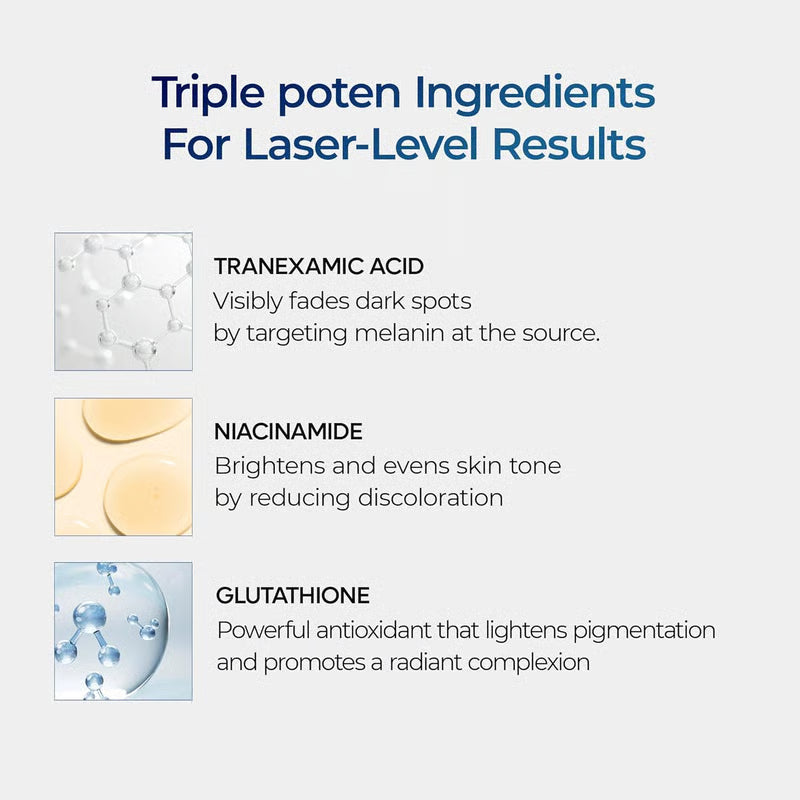 Triple poten Ingredients For Laser-Level Results

TRANEXAMIC ACID
Visibly fades dark spots by targeting melanin at the source.

NIACINAMIDE
Brightens and evens skin tone by reducing discoloration

GLUTATHIONE
Powerful antioxidant that lightens pigmentation and promotes a radiant complexion